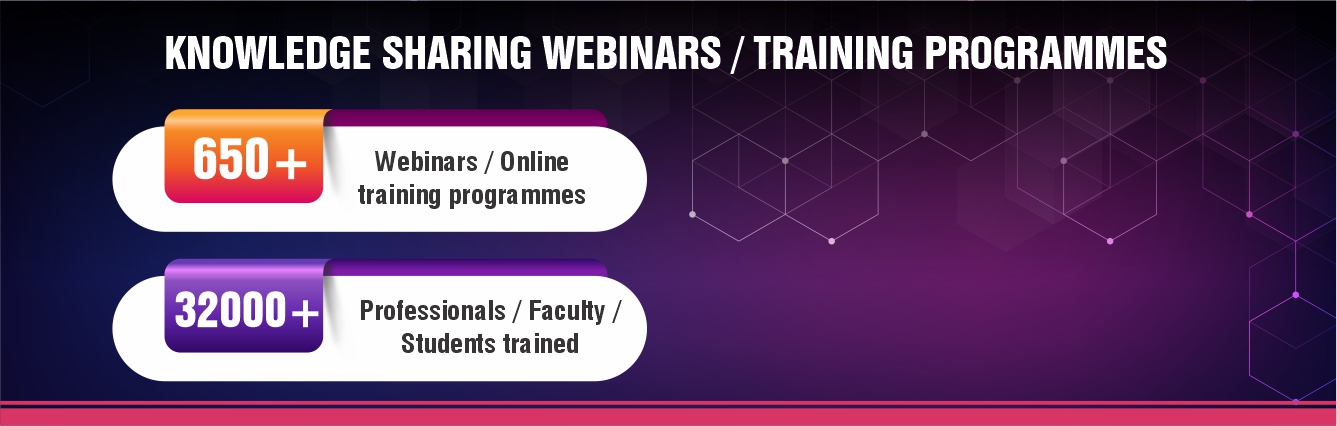 KNOWLEDGE SHARING WEBINARS / TRAINING PROGRAMMES

650+

Webinars / Online training programmes

32000+

Professionals / Faculty / Students trained